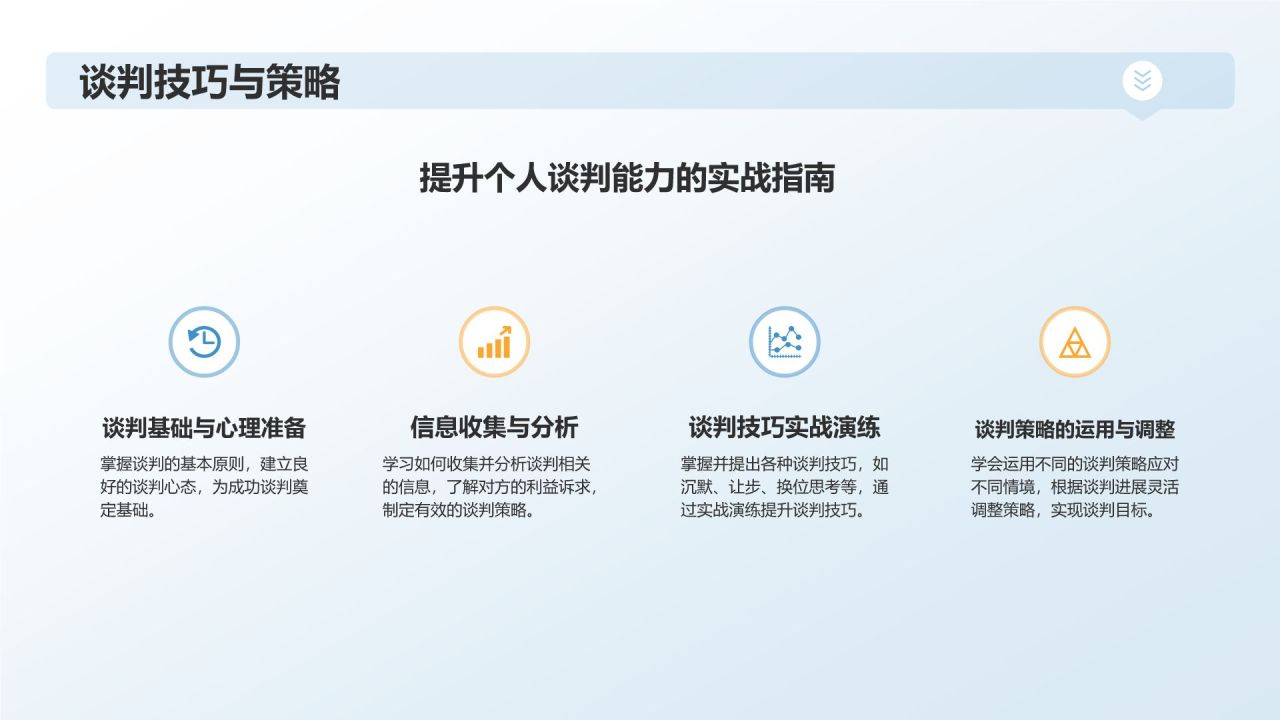 谈判技巧与策略

提升个人谈判能力的实战指南

谈判基础与心理准备

掌握谈判的基本原则，建立良好的谈判心态，为成功谈判奠定基础。

信息收集与分析

学习如何收集并分析谈判相关的信息，了解对方的利益诉求，制定有效的谈判策略。

谈判技巧实战演练

掌握并提出各种谈判技巧，如沉默、让步、换位思考等，通过实战演练提升谈判技巧。

谈判策略的运用与调整

学会运用不同的谈判策略应对不同情境，根据谈判进展灵活调整策略，实现谈判目标。